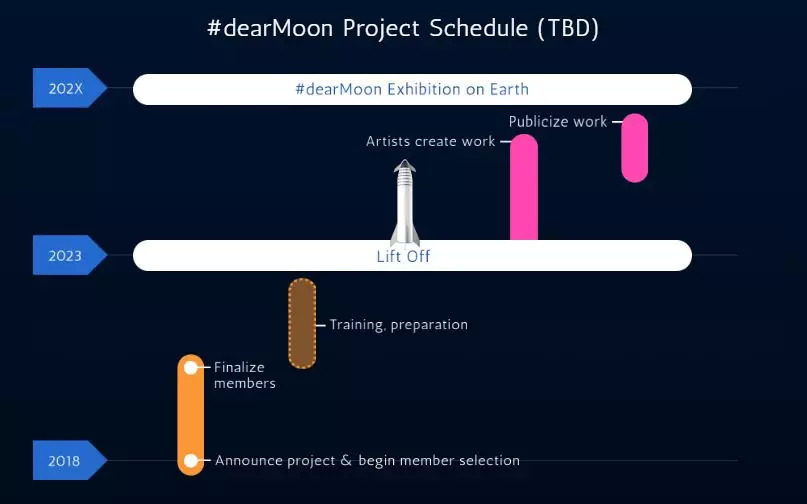 #dearMoon Project Schedule (TBD)

202X

#dearMoon Exhibition on Earth

Publicize work

Artists create work

2023

Lift Off

Training, preparation

Finalize members

2018

Announce project & begin member selection